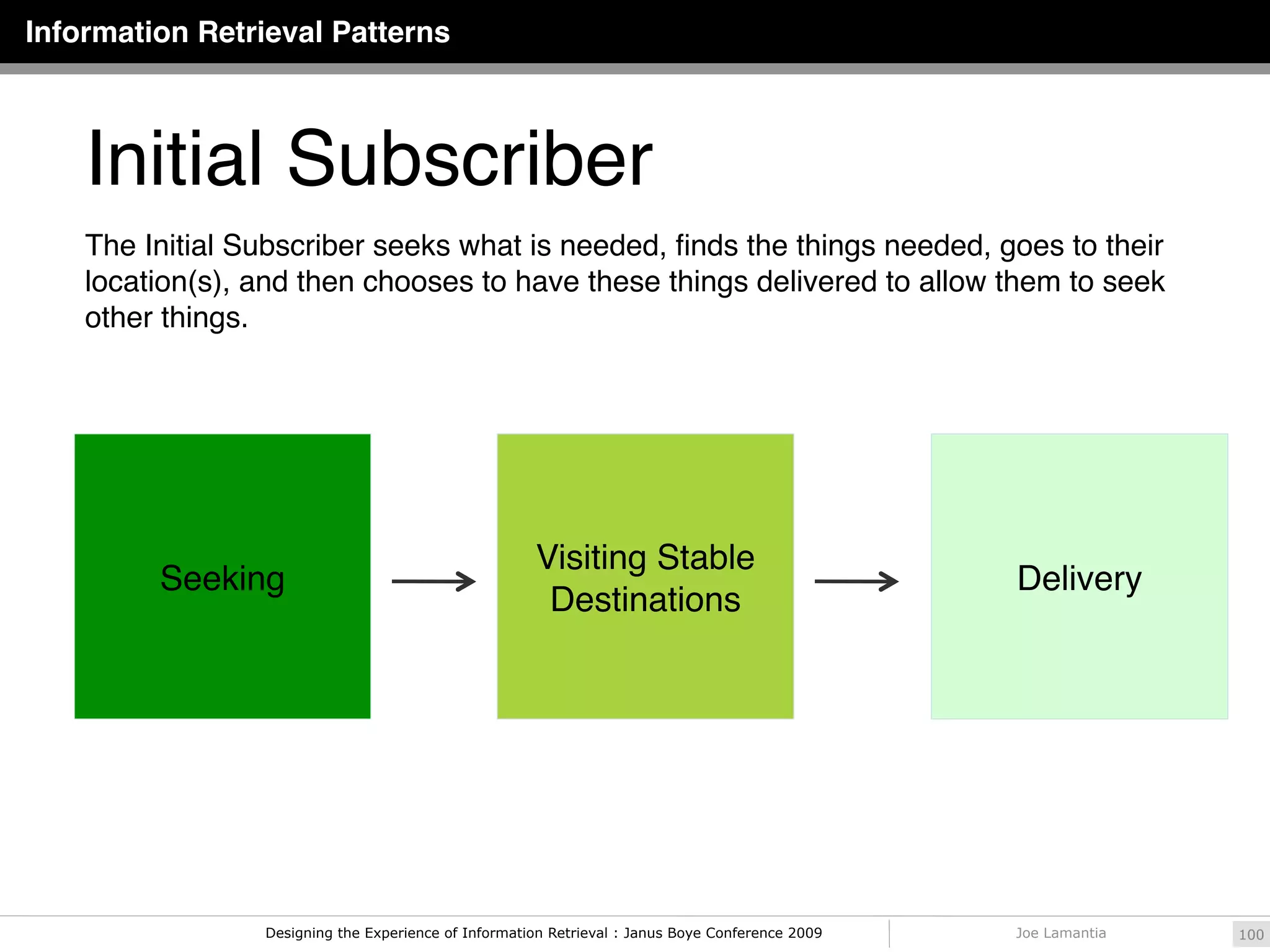 Information Retrieval Patterns

Initial Subscriber

The Initial Subscriber seeks what is needed, finds the things needed, goes to their location(s), and then chooses to have these things delivered to allow them to seek other things.

Seeking

Visiting Stable Destinations

Delivery

Designing the Experience of Information Retrieval : Janus Boye Conference 2009

Joe Lamantia

100